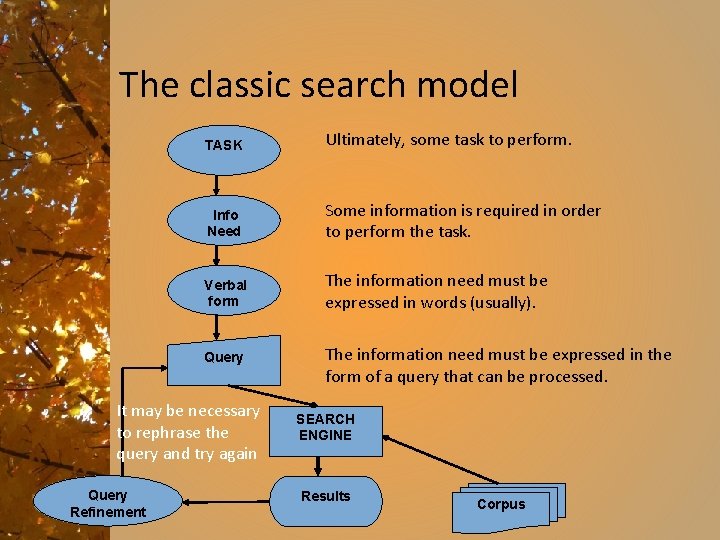 The classic search model

TASK

Ultimately, some task to perform.

Info Need

Some information is required in order to perform the task.

Verbal form

The information need must be expressed in words (usually).

Query

The information need must be expressed in the form of a query that can be processed.

It may be necessary to rephrase the query and try again

SEARCH ENGINE

Query Refinement

Results

Corpus